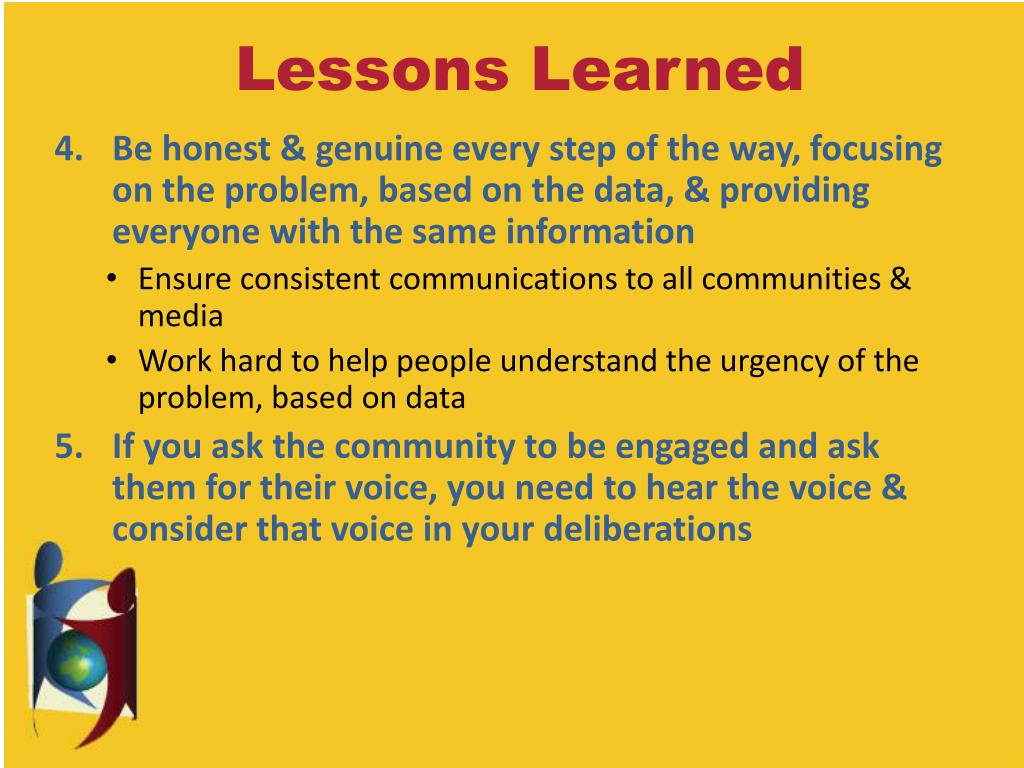 Lessons Learned

4. Be honest & genuine every step of the way, focusing on the problem, based on the data, & providing everyone with the same information
 • Ensure consistent communications to all communities & media
 • Work hard to help people understand the urgency of the problem, based on data

5. If you ask the community to be engaged and ask them for their voice, you need to hear the voice & consider that voice in your deliberations